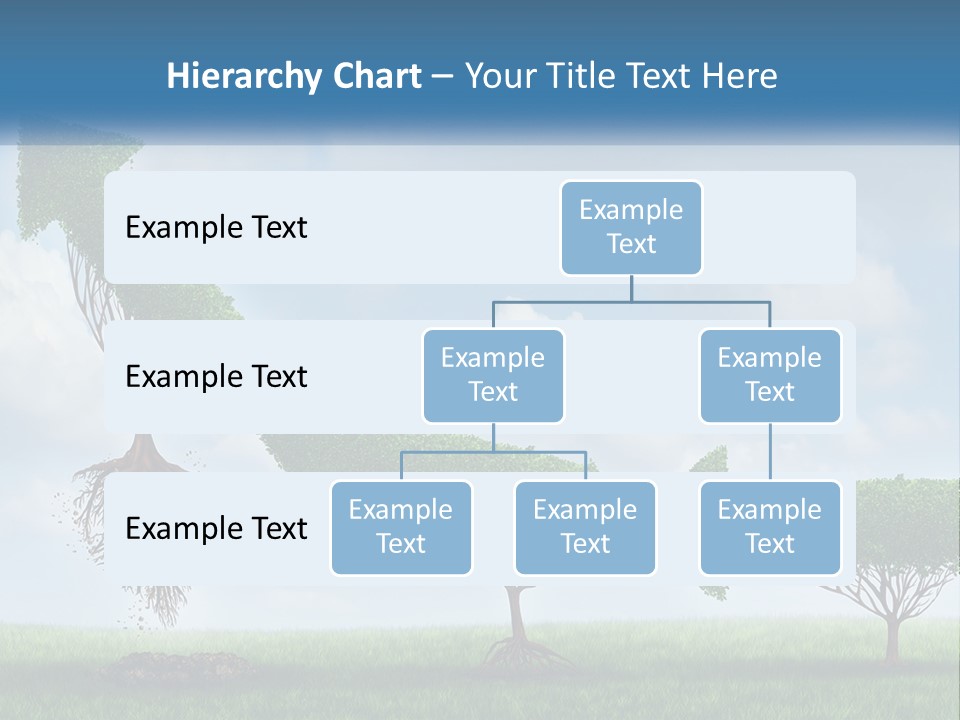 Hierarchy Chart – Your Title Text Here

Example Text

Example Text

Example Text

Example Text

Example Text

Example Text

Example Text

Example Text

Example Text